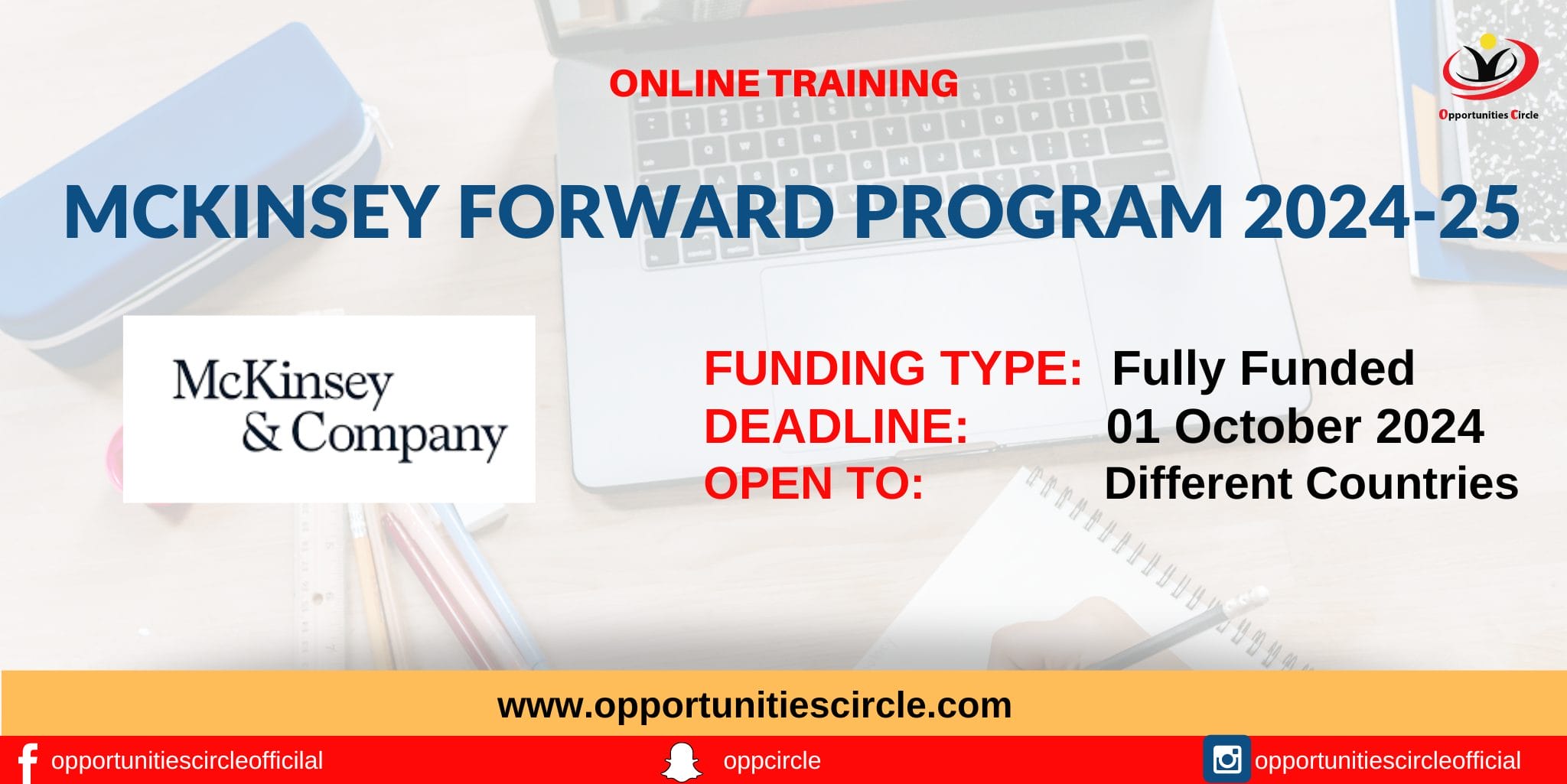 ONLINE TRAINING

Opportunities Circle

MCKINSEY FORWARD PROGRAM 2024-25

McKinsey & Company

FUNDING TYPE: Fully Funded
DEADLINE: 01 October 2024
OPEN TO: Different Countries

www.opportunitiescircle.com

opportunitiescircleofficilal

oppcircle

opportunitiescircleofficial